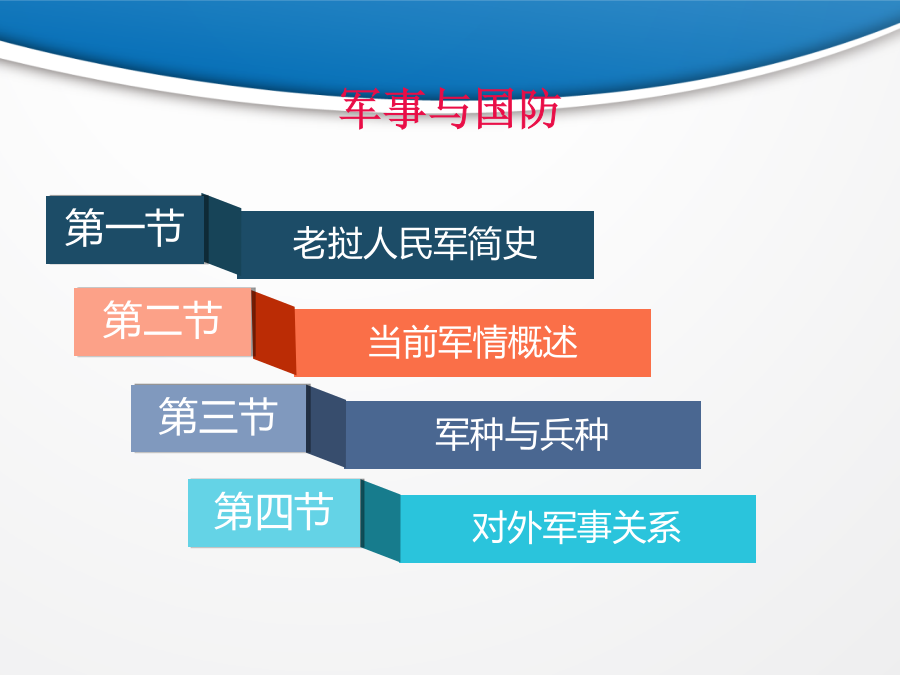 军事与国防

第一节 老挝人民军简史

第二节 当前军情概述

第三节 军种与兵种

第四节 对外军事关系